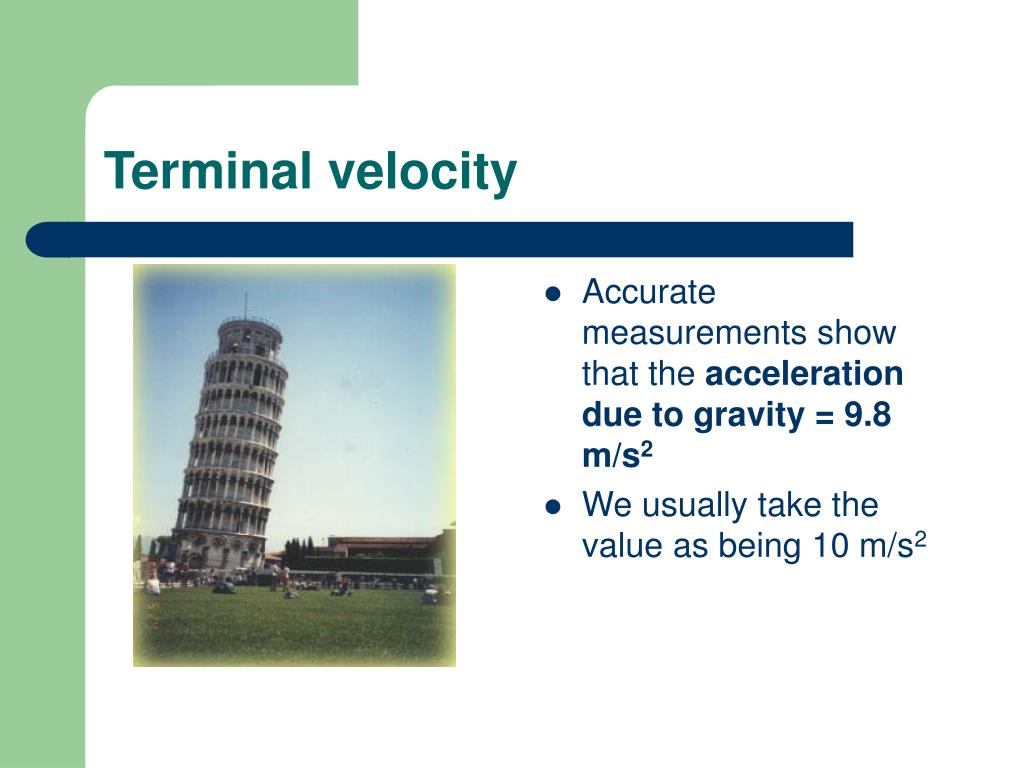 Terminal velocity

- Accurate measurements show that the **acceleration due to gravity = 9.8 m/s$^2$**
- We usually take the value as being 10 m/s$^2$